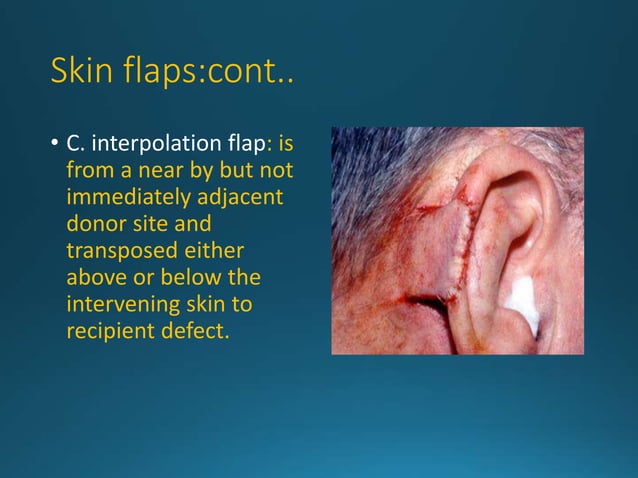 Skin flaps:cont..

• C. interpolation flap: is from a near by but not immediately adjacent donor site and transposed either above or below the intervening skin to recipient defect.